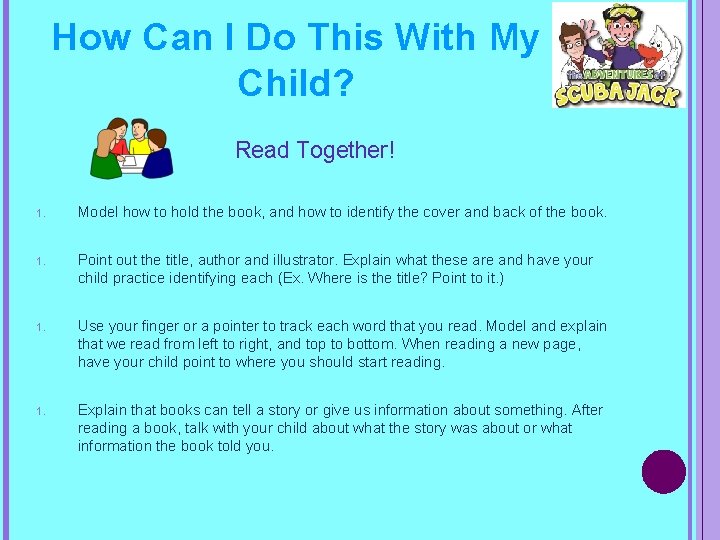 How Can I Do This With My Child?

the ADVENTURES of SCUBA JACK

Read Together!

1. Model how to hold the book, and how to identify the cover and back of the book.

1. Point out the title, author and illustrator. Explain what these are and have your child practice identifying each (Ex. Where is the title? Point to it.)

1. Use your finger or a pointer to track each word that you read. Model and explain that we read from left to right, and top to bottom. When reading a new page, have your child point to where you should start reading.

1. Explain that books can tell a story or give us information about something. After reading a book, talk with your child about what the story was about or what information the book told you.